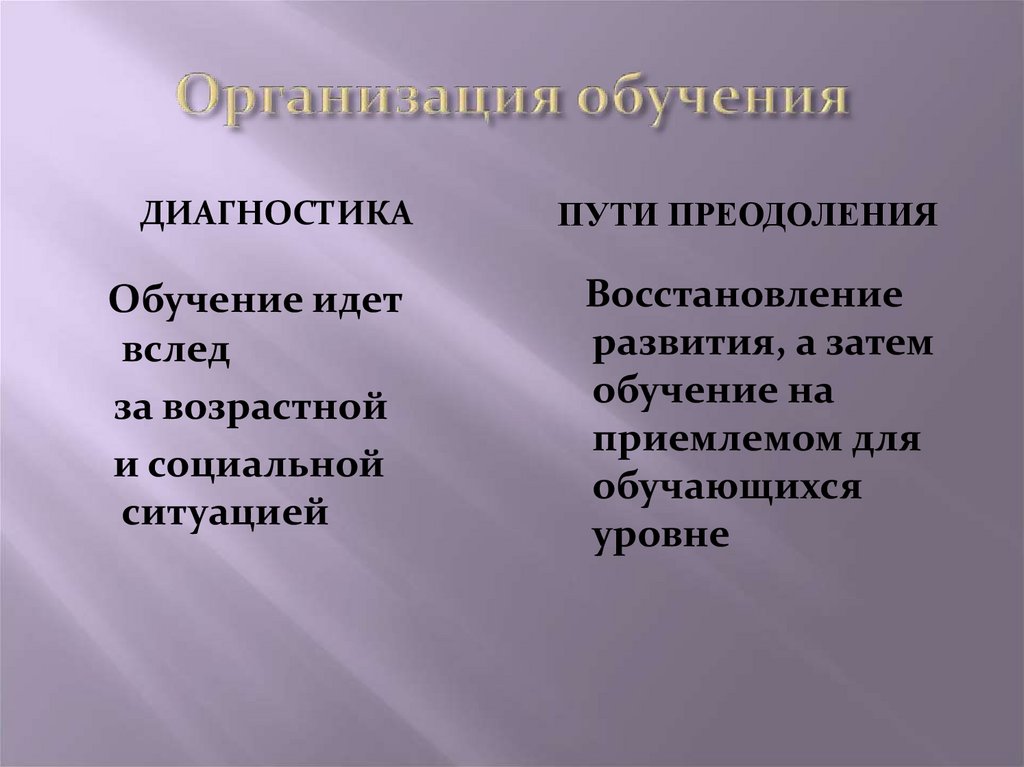 Организация обучения

ДИАГНОСТИКА

Обучение идет вслед
за возрастной
и социальной ситуацией

ПУТИ ПРЕОДОЛЕНИЯ

Восстановление развития, а затем обучение на приемлемом для обучающихся уровне